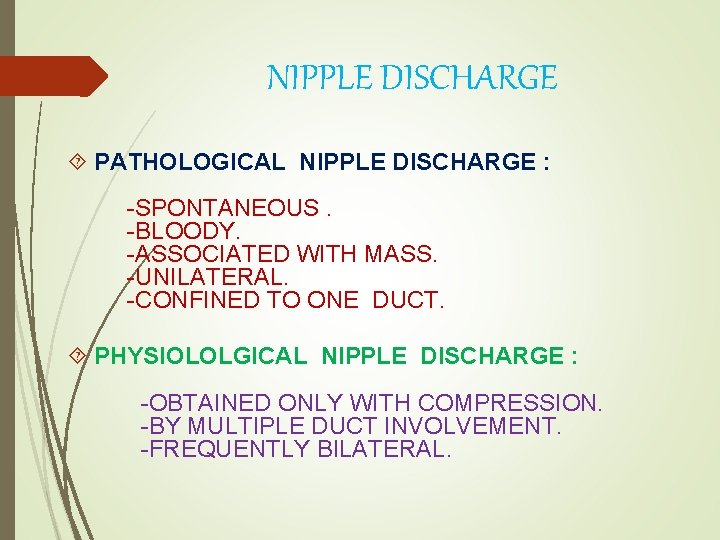 NIPPLE DISCHARGE

PATHOLOGICAL NIPPLE DISCHARGE :

-SPONTANEOUS .
-BLOODY.
-ASSOCIATED WITH MASS.
-UNILATERAL.
-CONFINED TO ONE DUCT.

PHYSIOLOLGICAL NIPPLE DISCHARGE :

-OBTAINED ONLY WITH COMPRESSION.
-BY MULTIPLE DUCT INVOLVEMENT.
-FREQUENTLY BILATERAL.